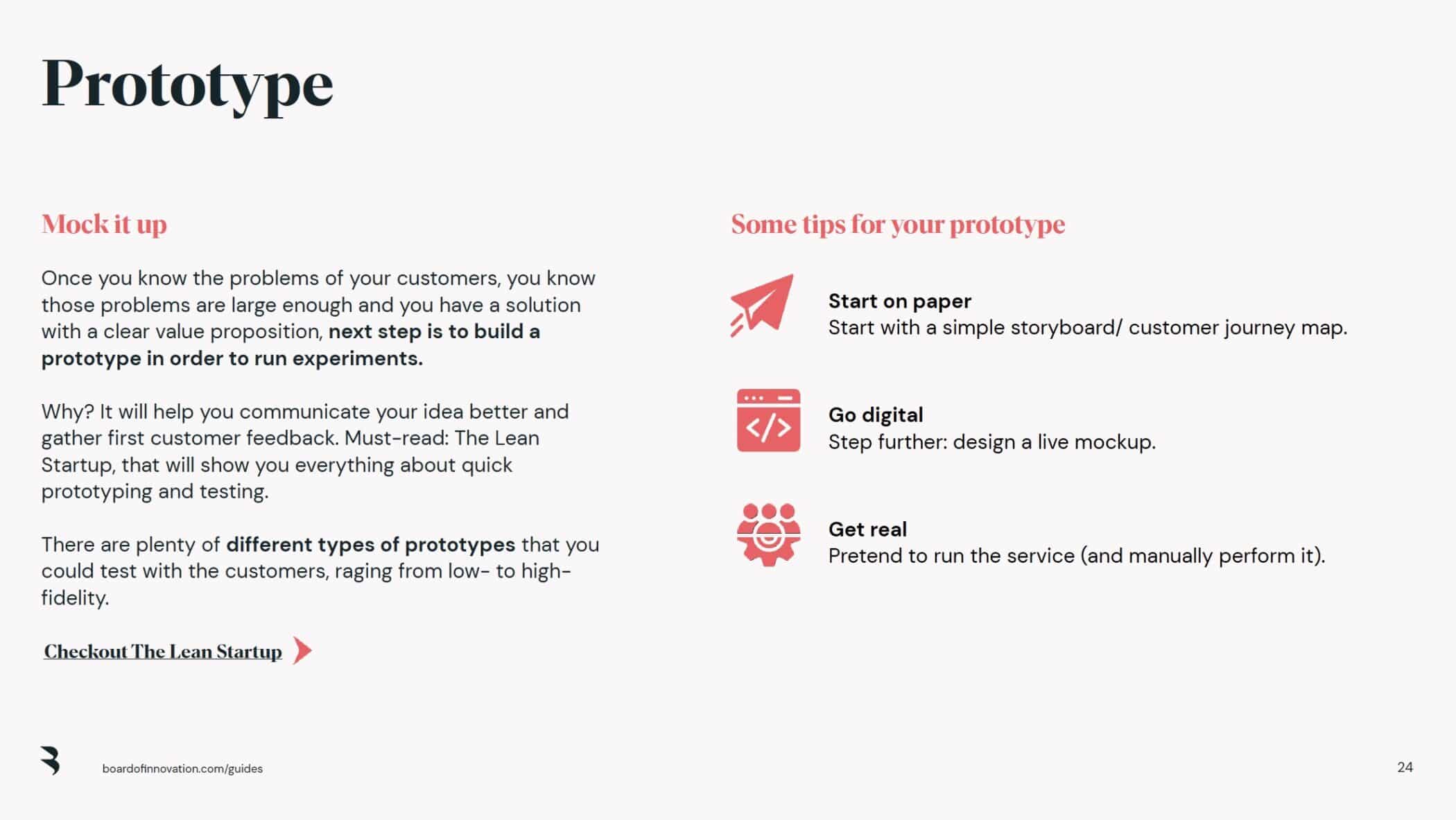 Prototype

Mock it up

Once you know the problems of your customers, you know those problems are large enough and you have a solution with a clear value proposition, next step is to build a prototype in order to run experiments.

Why? It will help you communicate your idea better and gather first customer feedback. Must-read: The Lean Startup, that will show you everything about quick prototyping and testing.

There are plenty of different types of prototypes that you could test with the customers, raging from low- to high-fidelity.

Checkout The Lean Startup

Some tips for your prototype

Start on paper
Start with a simple storyboard/ customer journey map.

Go digital
Step further: design a live mockup.

Get real
Pretend to run the service (and manually perform it).

boardofinnovation.com/guides

24